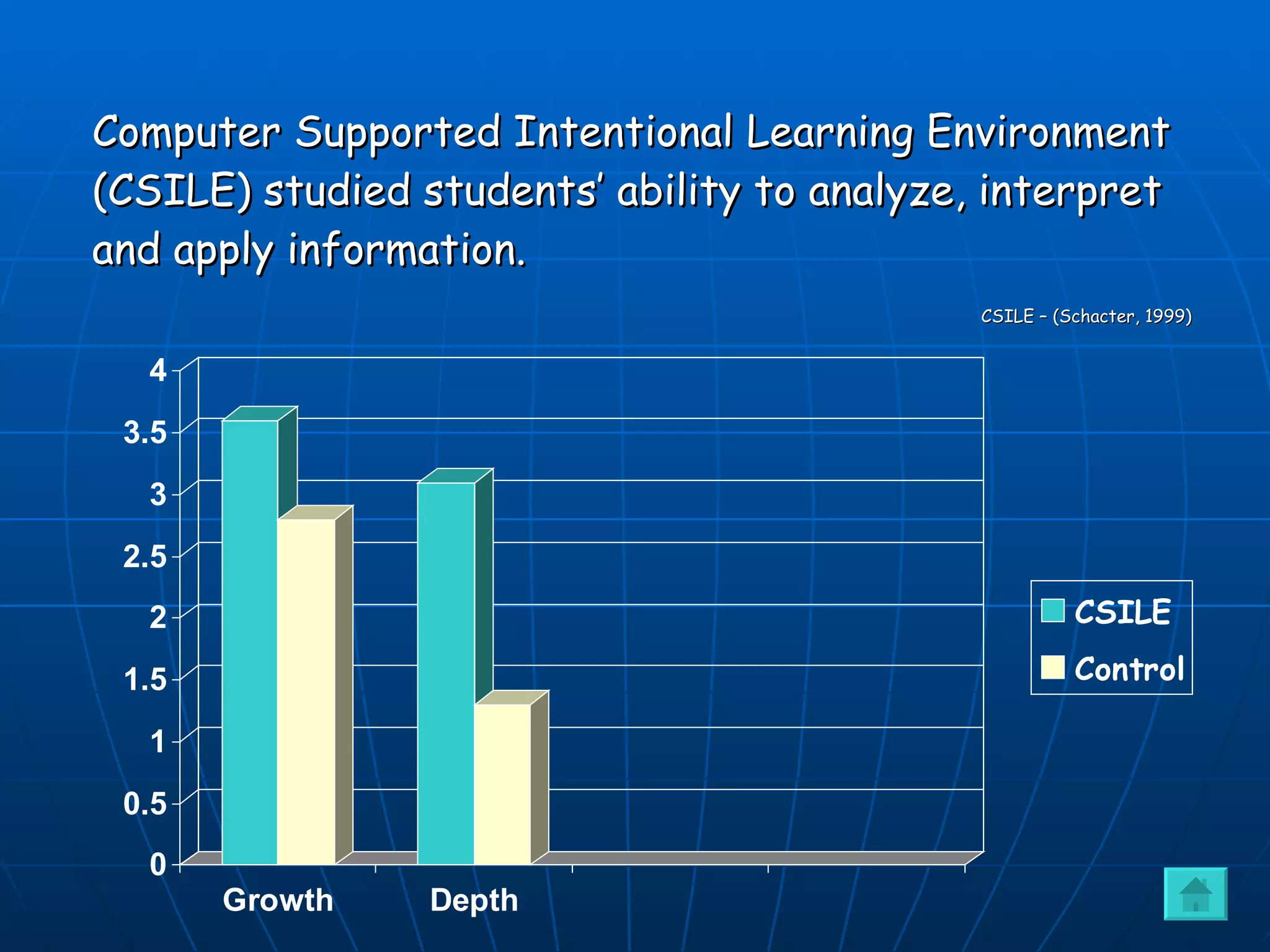 Computer Supported Intentional Learning Environment (CSILE) studied students' ability to analyze, interpret and apply information.

CSILE – (Schacter, 1999)

4
3.5
3
2.5
2
1.5
1
0.5
0

Growth
Depth

CSILE
Control